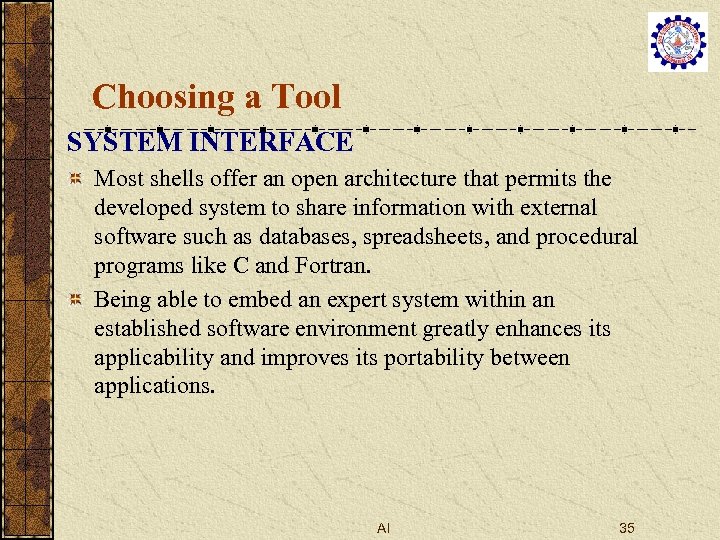 Choosing a Tool

SYSTEM INTERFACE

Most shells offer an open architecture that permits the developed system to share information with external software such as databases, spreadsheets, and procedural programs like C and Fortran.

Being able to embed an expert system within an established software environment greatly enhances its applicability and improves its portability between applications.

AI

35